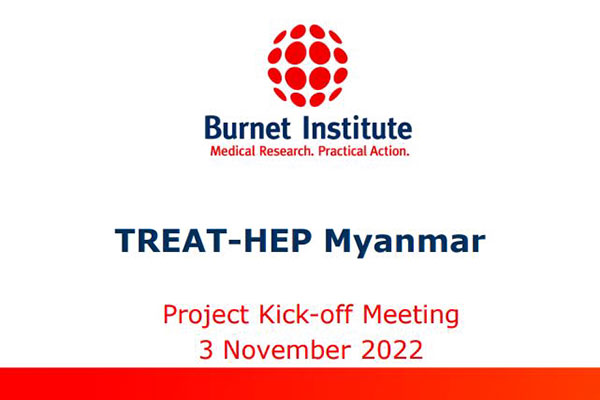 Burnet Institute
Medical Research. Practical Action.

TREAT-HEP Myanmar

Project Kick-off Meeting
3 November 2022